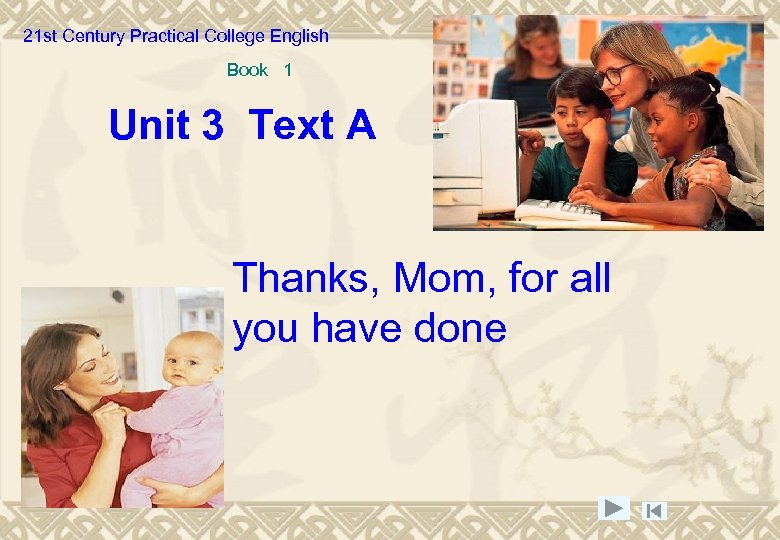 21st Century Practical College English

Book 1

Unit 3 Text A

Thanks, Mom, for all you have done